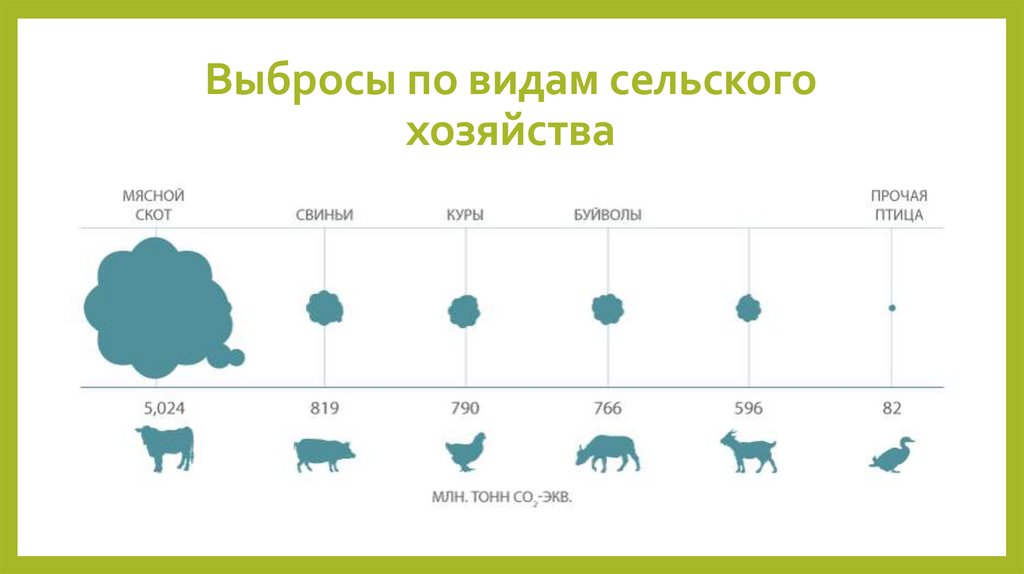 Выбросы по видам сельского хозяйства

МЯСНОЙ СКОТ

СВИНЬИ

КУРЫ

БУЙВОЛЫ

ПРОЧАЯ ПТИЦА

5,024

819

790

766

596

82

МЛН. ТОНН $CO_2$-ЭКВ.